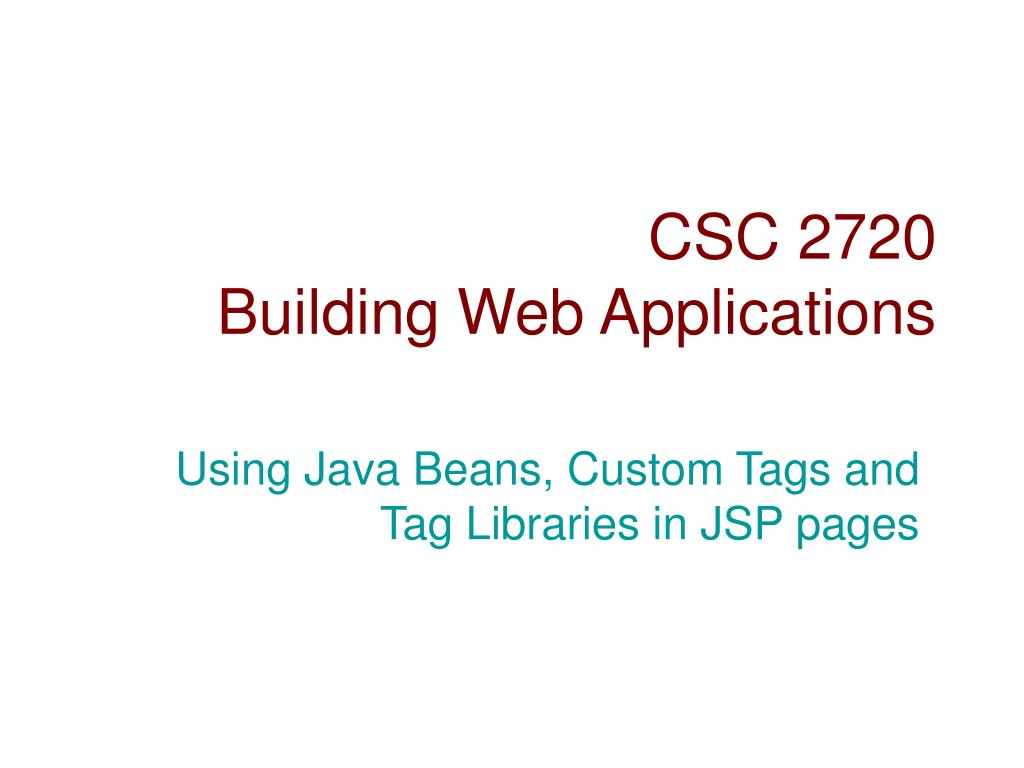 CSC 2720
Building Web Applications

Using Java Beans, Custom Tags and Tag Libraries in JSP pages